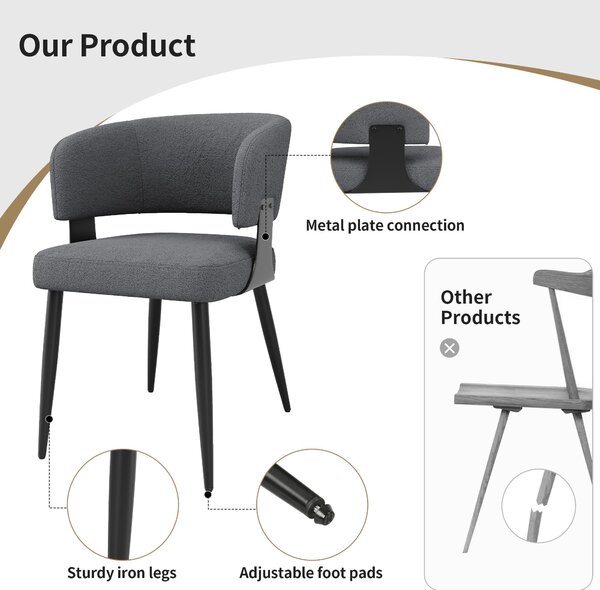 Our Product

Metal plate connection

Other Products

Sturdy iron legs

Adjustable foot pads